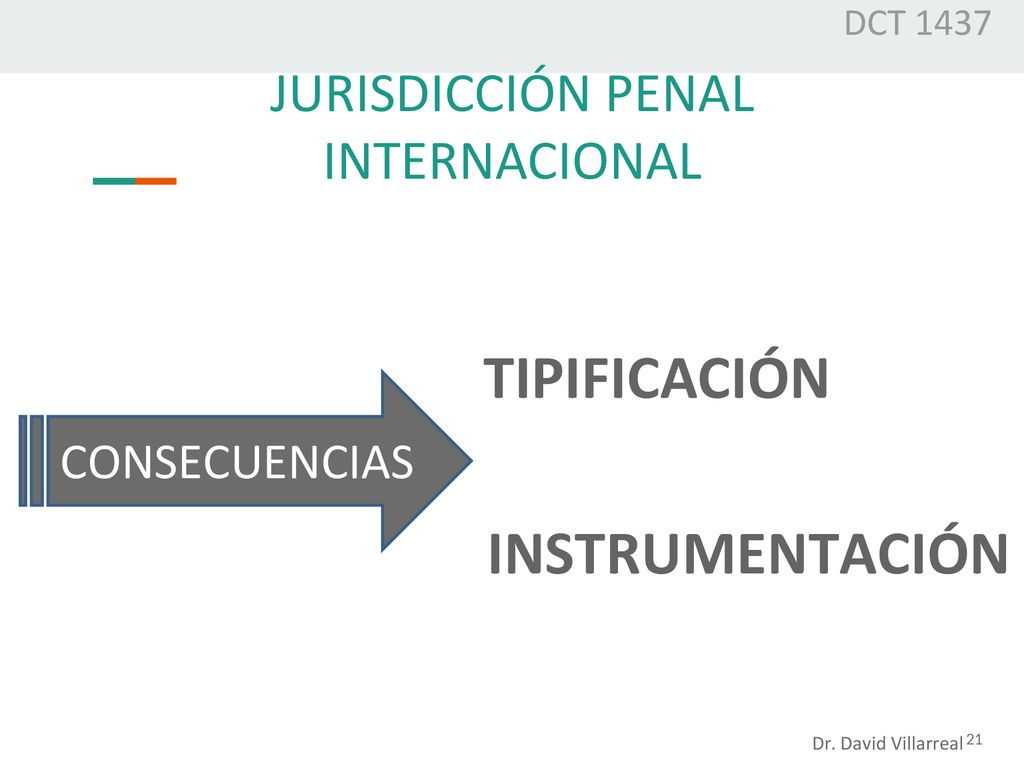 DCT 1437

JURISDICCIÓN PENAL INTERNACIONAL

CONSECUENCIAS

TIPIFICACIÓN

INSTRUMENTACIÓN

Dr. David Villarreal 21